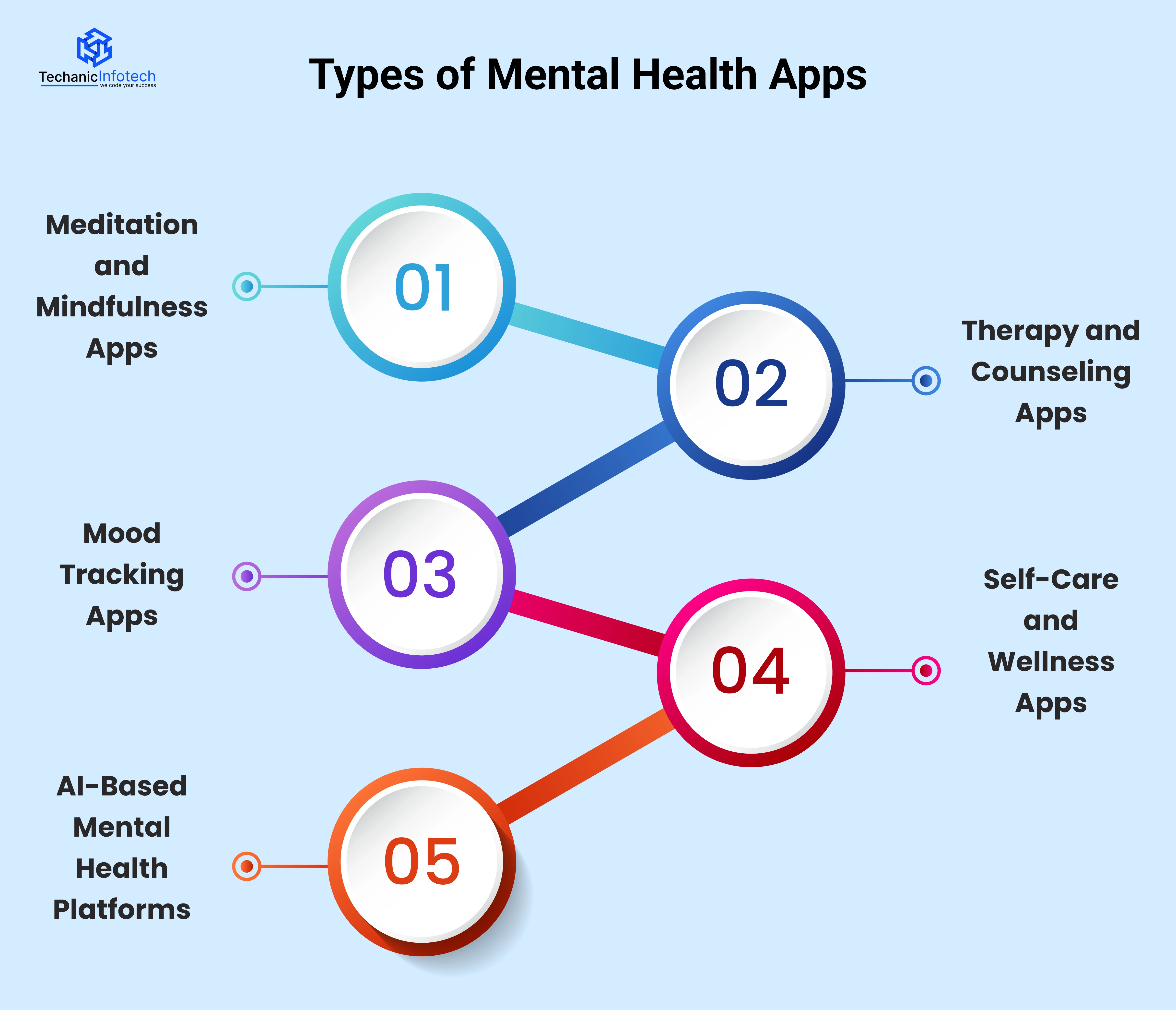 TechanicInfotech
we code your success

Types of Mental Health Apps

Meditation and Mindfulness Apps

01

02

Therapy and Counseling Apps

Mood Tracking Apps

03

04

Self-Care and Wellness Apps

AI-Based Mental Health Platforms

05